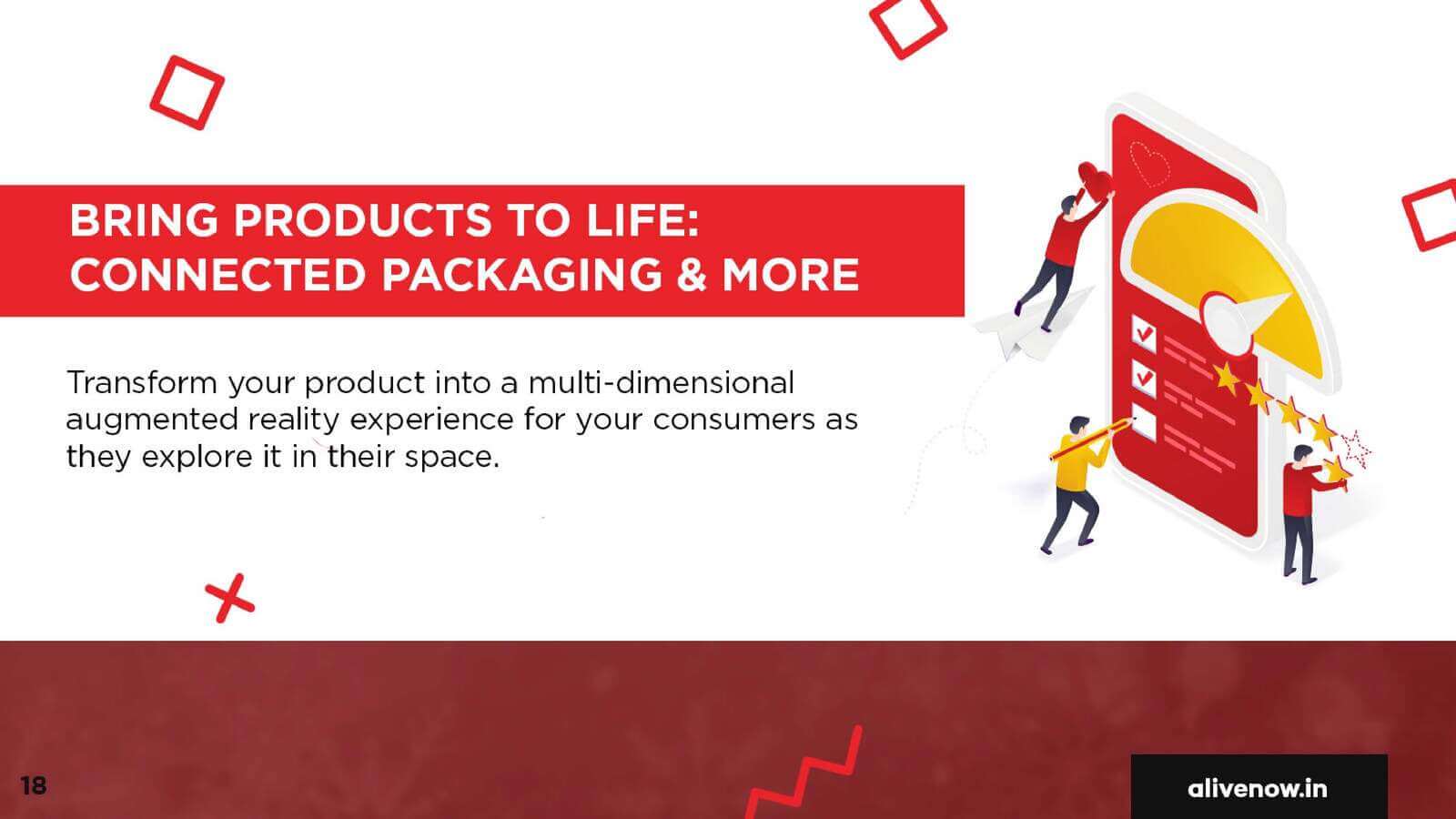 BRING PRODUCTS TO LIFE: CONNECTED PACKAGING & MORE

Transform your product into a multi-dimensional augmented reality experience for your consumers as they explore it in their space.

18

alivenow.in